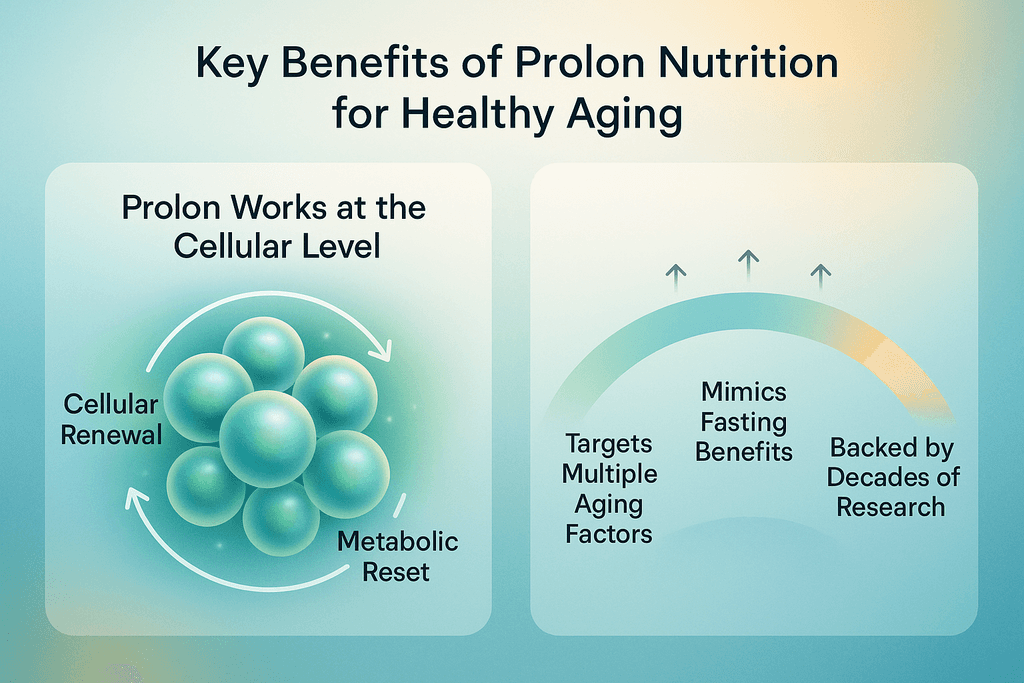 Key Benefits of Prolon Nutrition for Healthy Aging

Prolon Works at the Cellular Level

Cellular Renewal

Metabolic Reset

Targets Multiple Aging Factors

Mimics Fasting Benefits

Backed by Decades of Research